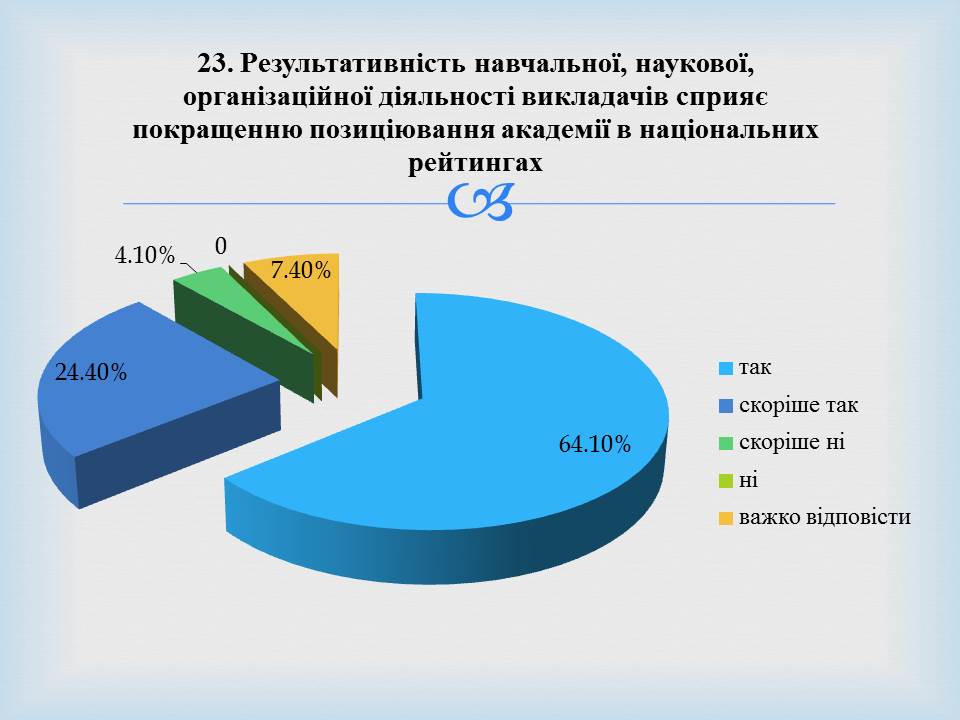 23. Результативність навчальної, наукової, організаційної діяльності викладачів сприяє покращенню позиціювання академії в національних рейтингах

4.10%
0
7.40%
24.40%
64.10%

так
скоріше так
скоріше ні
ні
важко відповісти